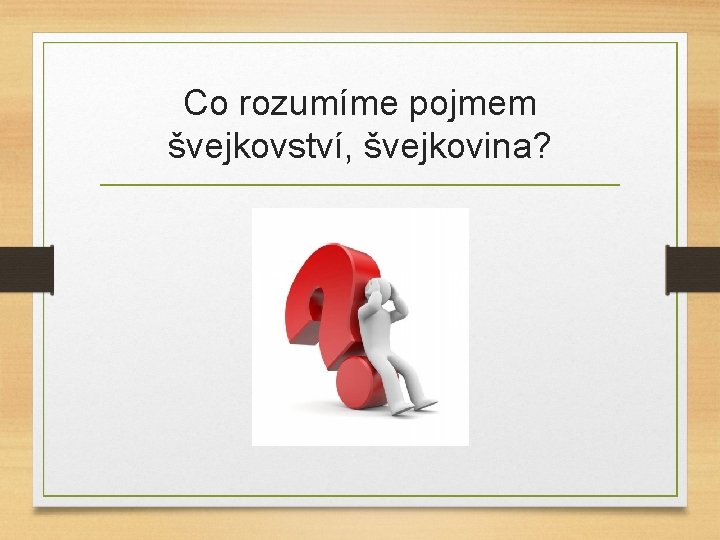 Co rozumíme pojmem švejkovství, švejkovina?